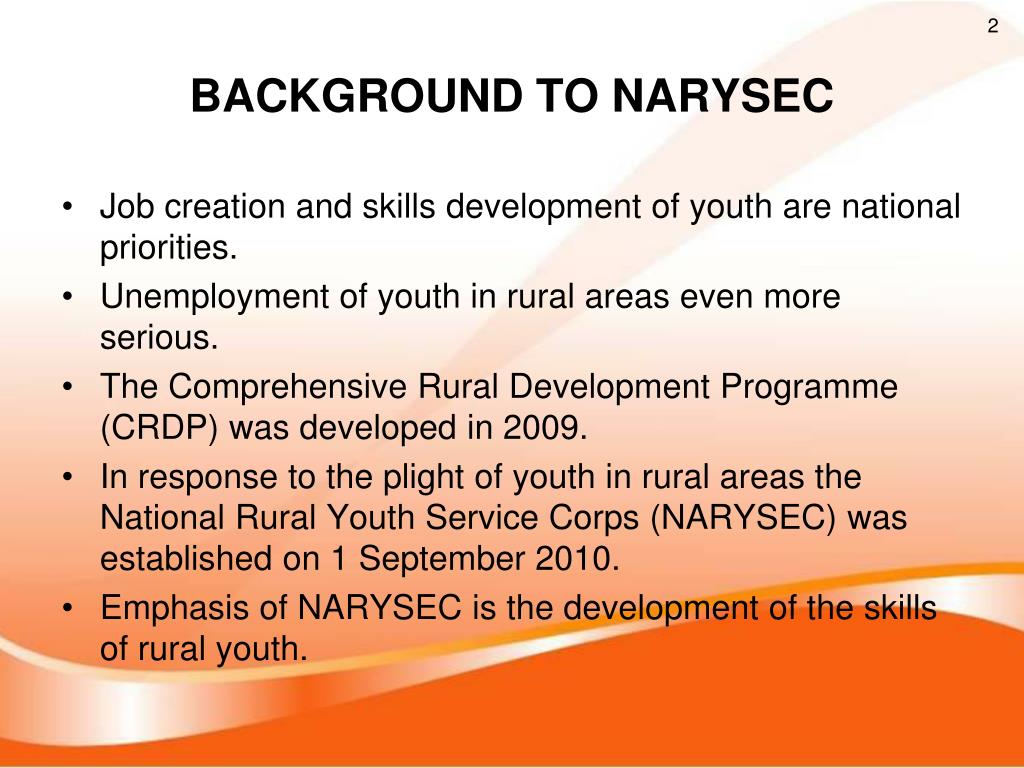 2

BACKGROUND TO NARYSEC

• Job creation and skills development of youth are national priorities.
• Unemployment of youth in rural areas even more serious.
• The Comprehensive Rural Development Programme (CRDP) was developed in 2009.
• In response to the plight of youth in rural areas the National Rural Youth Service Corps (NARYSEC) was established on 1 September 2010.
• Emphasis of NARYSEC is the development of the skills of rural youth.